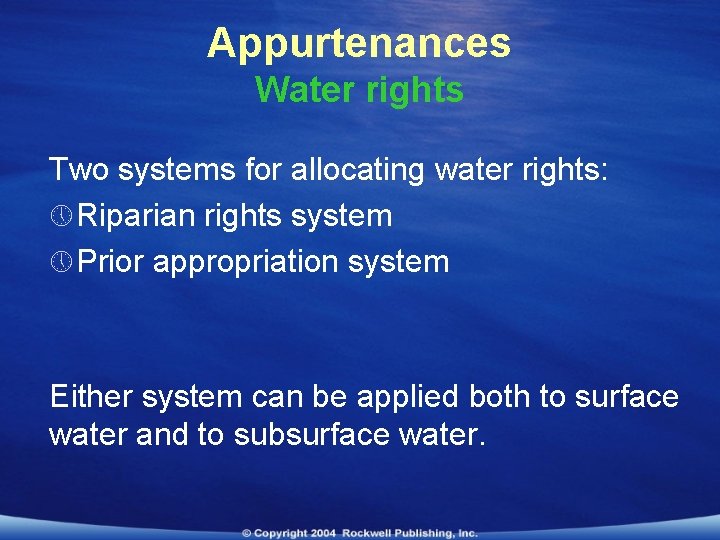 Appurtenances
Water rights

Two systems for allocating water rights:
Riparian rights system
Prior appropriation system

Either system can be applied both to surface water and to subsurface water.

© Copyright 2004 Rockwell Publishing, Inc.